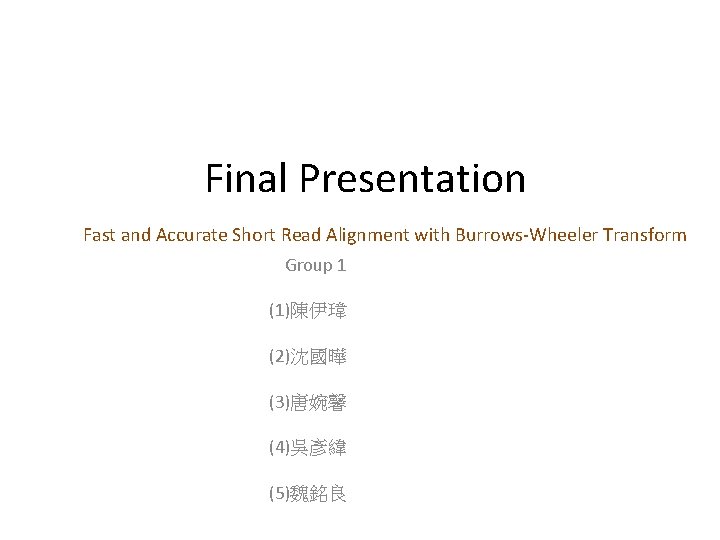 Final Presentation

Fast and Accurate Short Read Alignment with Burrows-Wheeler Transform

Group 1

(1)陳伊瑋

(2)沈國曄

(3)唐婉馨

(4)吳彥緯

(5)魏銘良